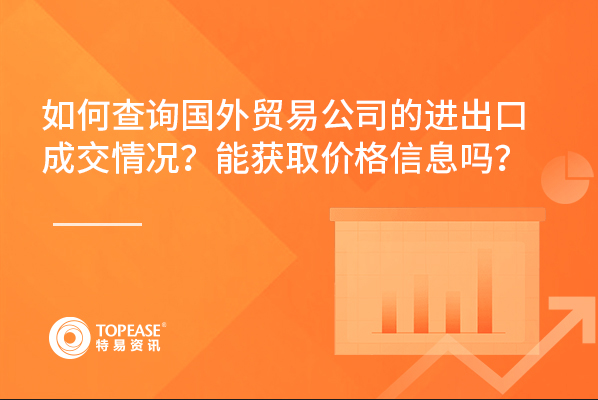 如何查询国外贸易公司的进出口成交情况？能获取价格信息吗？

TOPEASE®
特易资讯